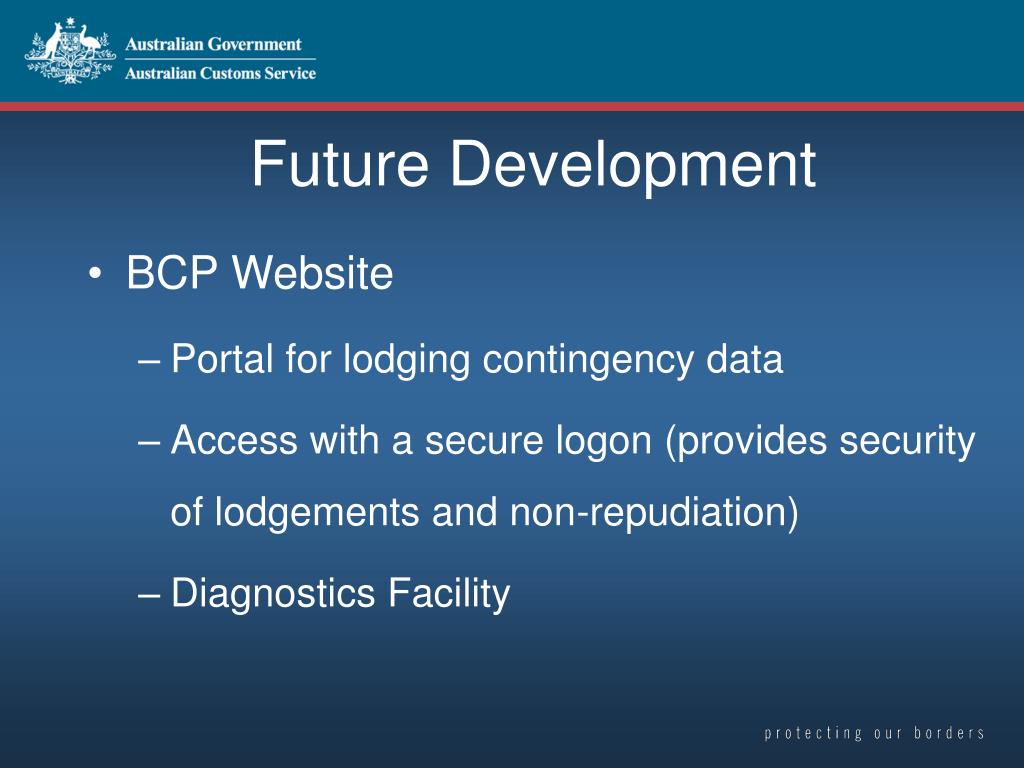 Australian Government
Australian Customs Service

Future Development

• BCP Website

– Portal for lodging contingency data

– Access with a secure logon (provides security of lodgements and non-repudiation)

– Diagnostics Facility

protecting our borders